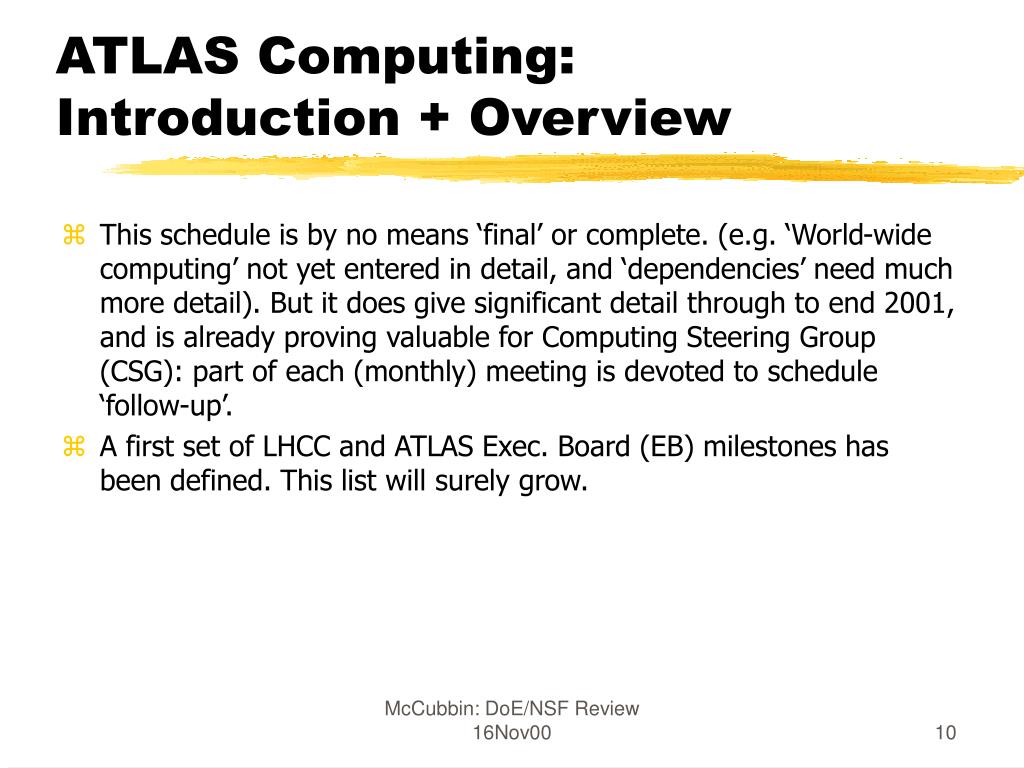 ATLAS Computing: Introduction + Overview

⌘ This schedule is by no means ‘final’ or complete. (e.g. ‘World-wide computing’ not yet entered in detail, and ‘dependencies’ need much more detail). But it does give significant detail through to end 2001, and is already proving valuable for Computing Steering Group (CSG): part of each (monthly) meeting is devoted to schedule ‘follow-up’.

⌘ A first set of LHCC and ATLAS Exec. Board (EB) milestones has been defined. This list will surely grow.

McCubbin: DoE/NSF Review
16Nov00

10